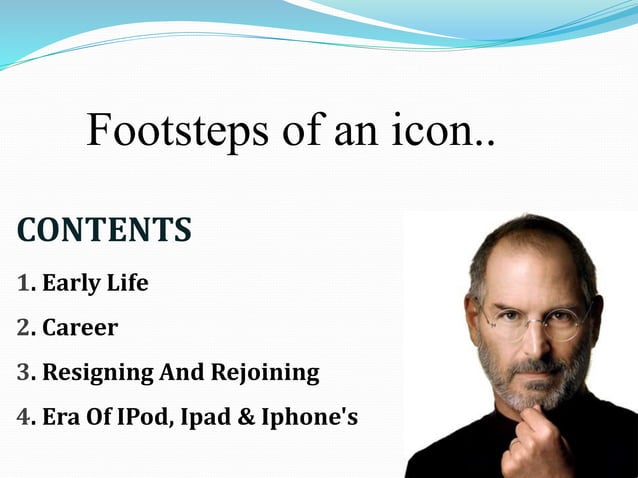 Footsteps of an icon..

CONTENTS

1. Early Life

2. Career

3. Resigning And Rejoining

4. Era Of IPod, Ipad & Iphone's